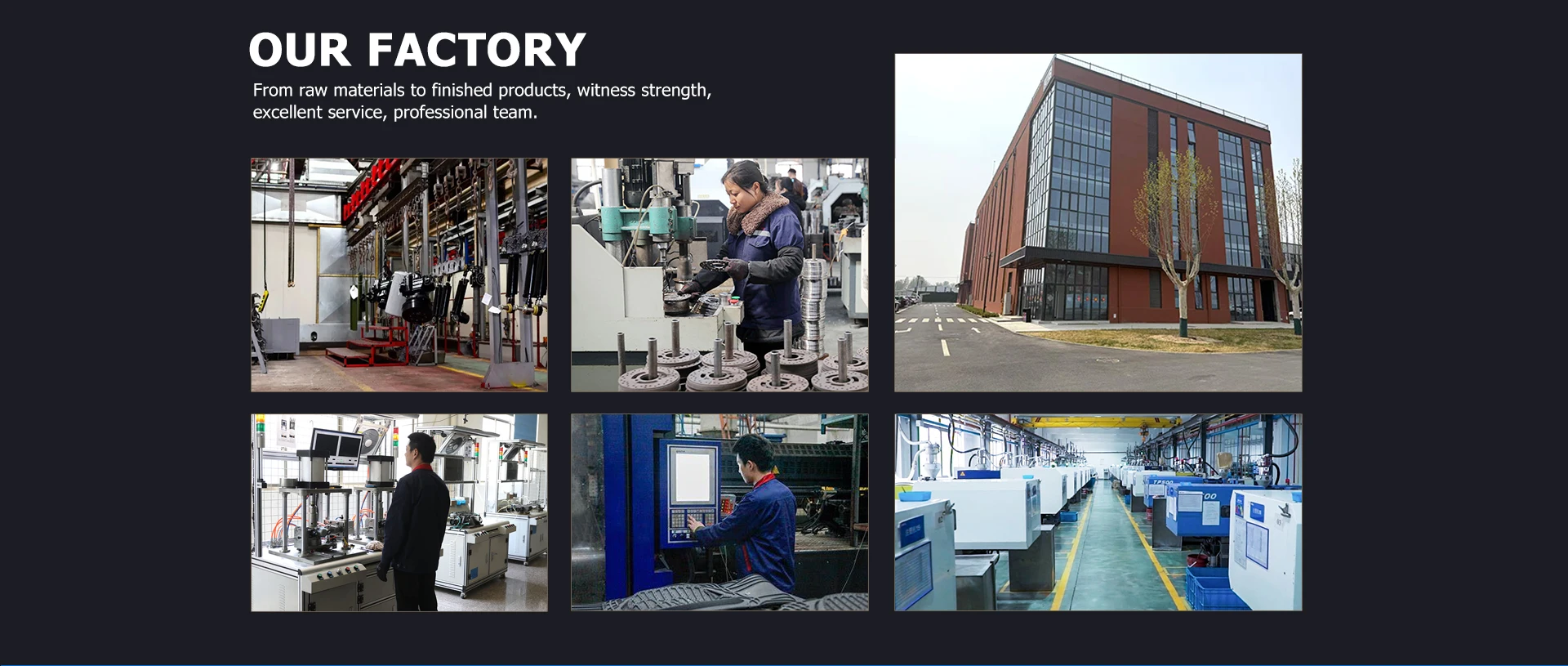 OUR FACTORY

From raw materials to finished products, witness strength, excellent service, professional team.